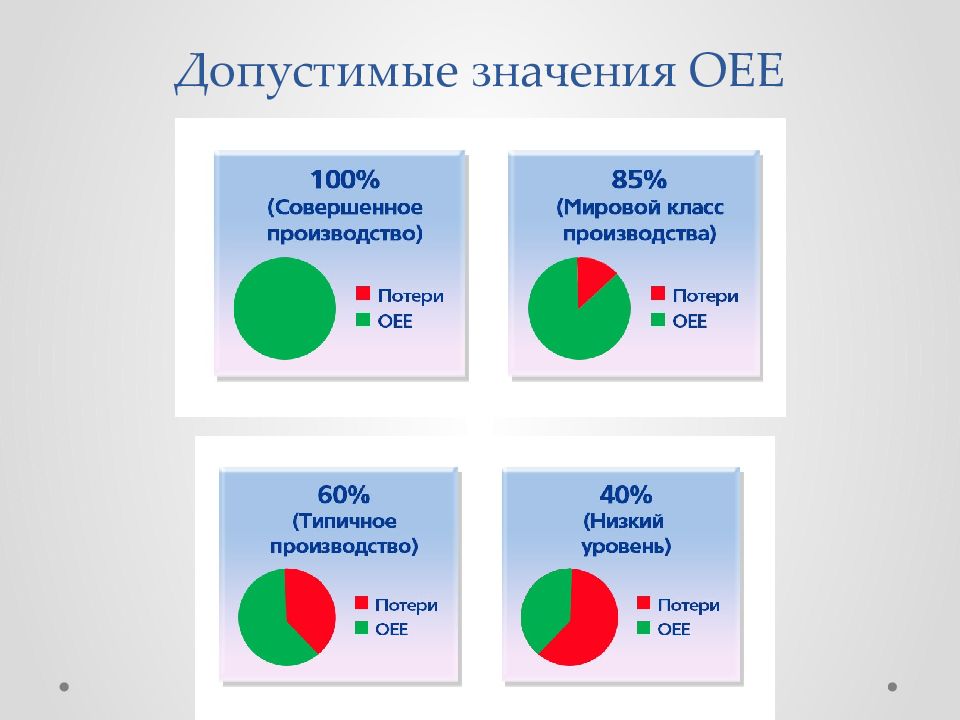 Допустимые значения OEE

100%
(Совершенное производство)

Потери
OEE

85%
(Мировой класс производства)

Потери
OEE

60%
(Типичное производство)

Потери
OEE

40%
(Низкий уровень)

Потери
OEE